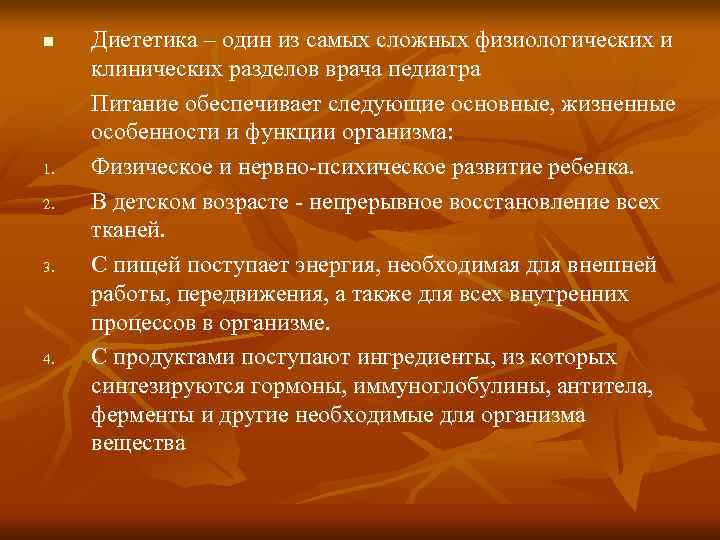 ■ Диететика – один из самых сложных физиологических и клинических разделов врача педиатра

Питание обеспечивает следующие основные, жизненные особенности и функции организма:

1. Физическое и нервно-психическое развитие ребенка.
2. В детском возрасте - непрерывное восстановление всех тканей.
3. С пищей поступает энергия, необходимая для внешней работы, передвижения, а также для всех внутренних процессов в организме.
4. С продуктами поступают ингредиенты, из которых синтезируются гормоны, иммуноглобулины, антитела, ферменты и другие необходимые для организма вещества